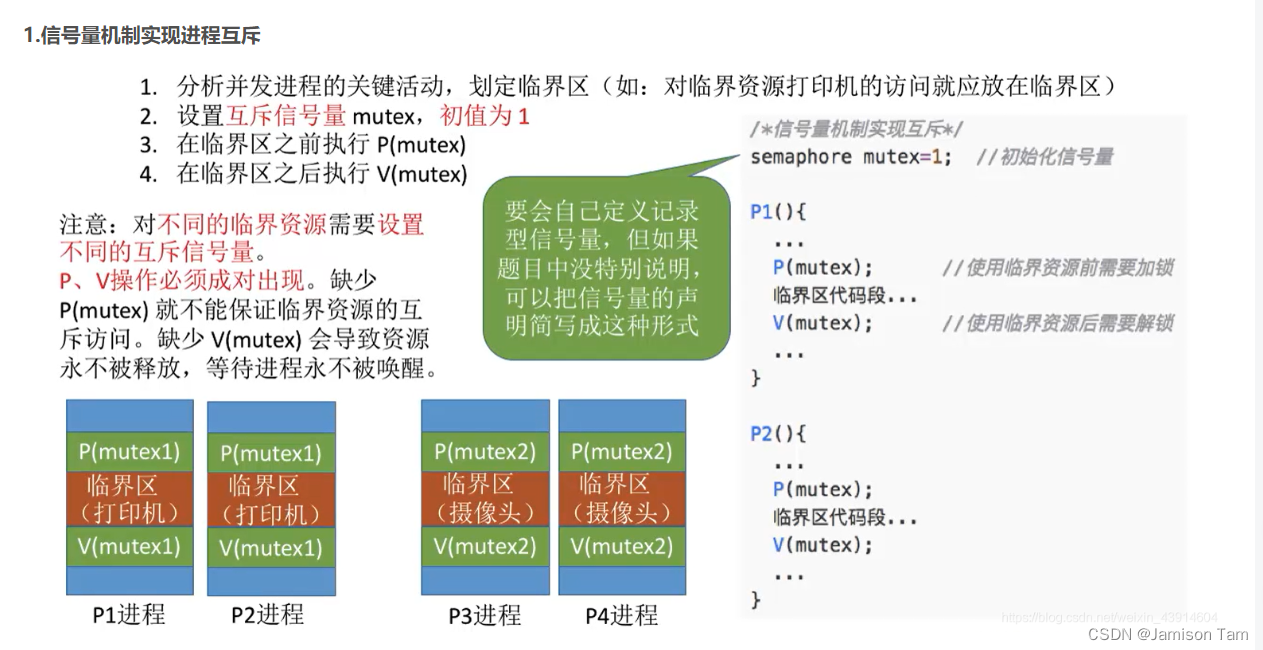 1.信号量机制实现进程互斥

1. 分析并发进程的关键活动，划定临界区（如：对临界资源打印机的访问就应放在临界区）
2. 设置互斥信号量 mutex，初值为 1
3. 在临界区之前执行 P(mutex)
4. 在临界区之后执行 V(mutex)

注意：对不同的临界资源需要设置不同的互斥信号量。
P、V操作必须成对出现。缺少 P(mutex) 就不能保证临界资源的互斥访问。缺少 V(mutex) 会导致资源永不被释放，等待进程永不被唤醒。

要会自己定义记录型信号量，但如果题目中没特别说明，可以把信号量的声明简写成这种形式

/*信号量机制实现互斥*/
semaphore mutex=1; //初始化信号量

P1(){
...
P(mutex); //使用临界资源前需要加锁
临界区代码段...
V(mutex); //使用临界资源后需要解锁
...
}

P2(){
...
P(mutex);
临界区代码段...
V(mutex);
...
}

P(mutex1)
临界区（打印机）
V(mutex1)
P1进程

P(mutex1)
临界区（打印机）
V(mutex1)
P2进程

P(mutex2)
临界区（摄像头）
V(mutex2)
P3进程

P(mutex2)
临界区（摄像头）
V(mutex2)
P4进程

https://blog.csdn.net/weixin_43914604
CSDN @Jamison Tam